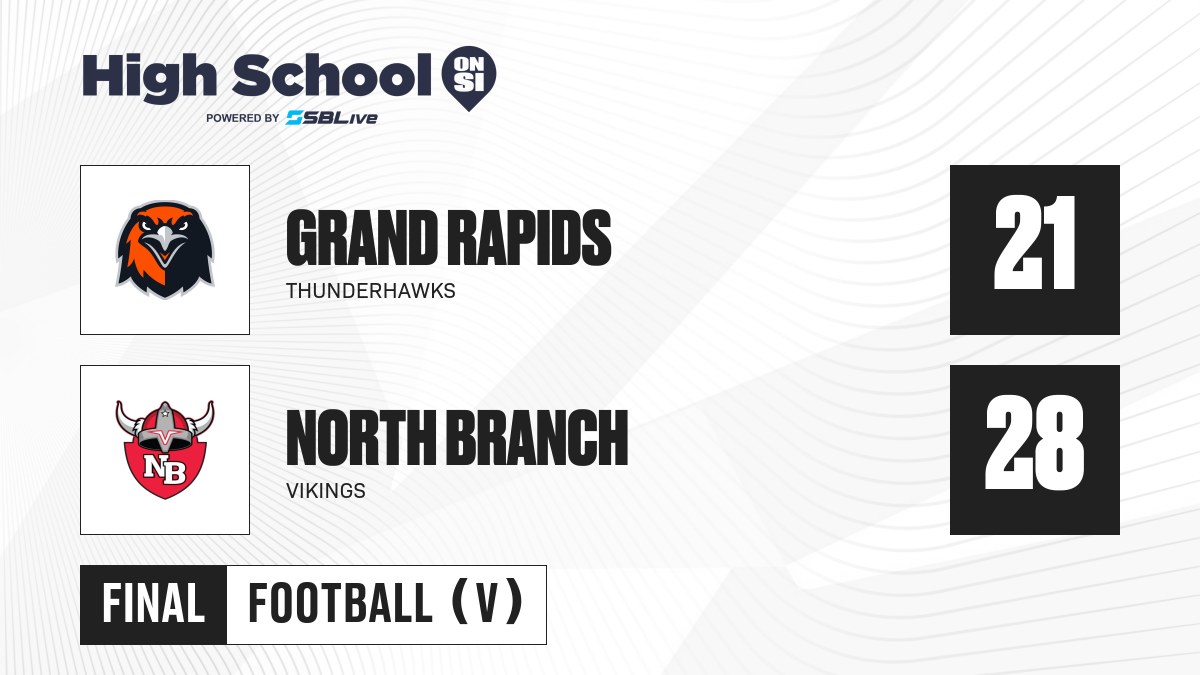 High School ON SI
POWERED BY SBLive

GRAND RAPIDS
THUNDERHAWKS
21

NB
NORTH BRANCH
VIKINGS
28

FINAL
FOOTBALL (V)